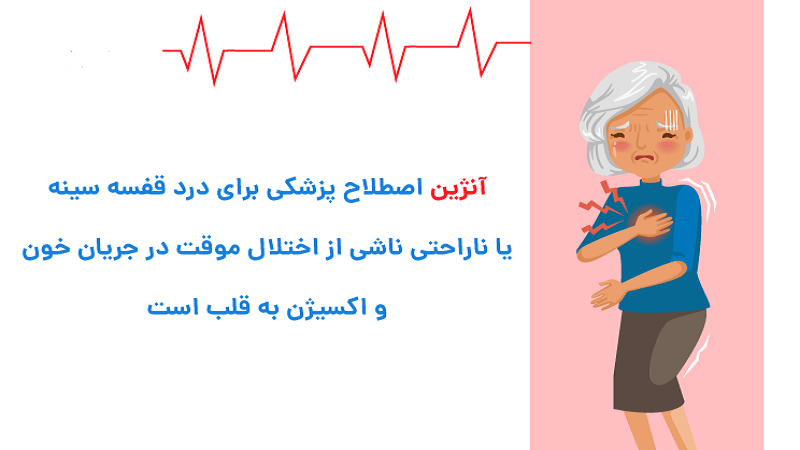 آنژین اصطلاح پزشکی برای درد قفسه سینه یا ناراحتی ناشی از اختلال موقت در جریان خون و اکسیژن به قلب است